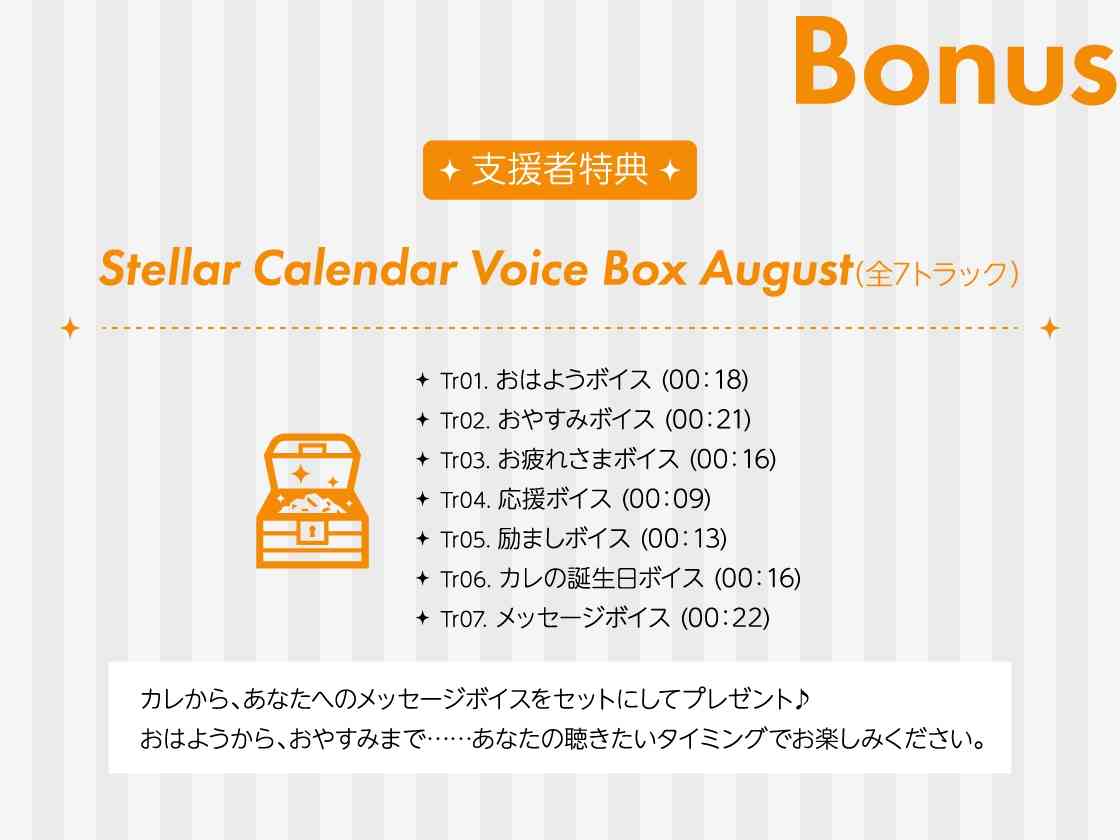 Bonus

✦ 支援者特典 ✦

Stellar Calendar Voice Box August(全7トラック)

✦ Tr01. おはようボイス (00:18)
✦ Tr02. おやすみボイス (00:21)
✦ Tr03. お疲れさまボイス (00:16)
✦ Tr04. 応援ボイス (00:09)
✦ Tr05. 励ましボイス (00:13)
✦ Tr06. カレの誕生日ボイス (00:16)
✦ Tr07. メッセージボイス (00:22)

カレから、あなたへのメッセージボイスをセットにしてプレゼント♪
おはようから、おやすみまで……あなたの聴きたいタイミングでお楽しみください。